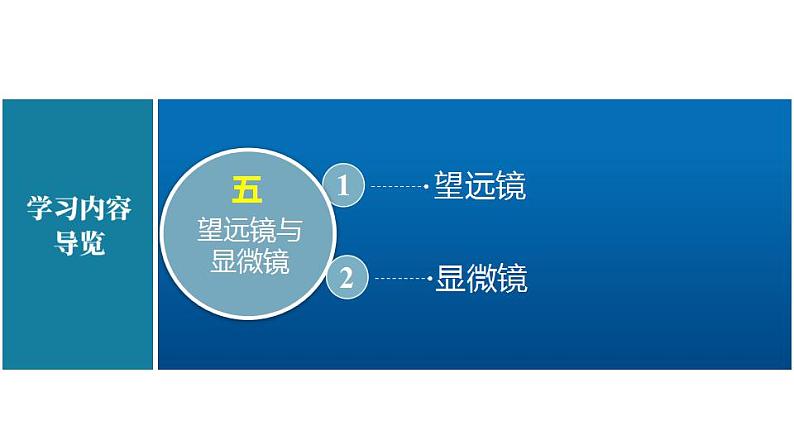 学习内容导览

五
望远镜与显微镜

1 望远镜

2 显微镜